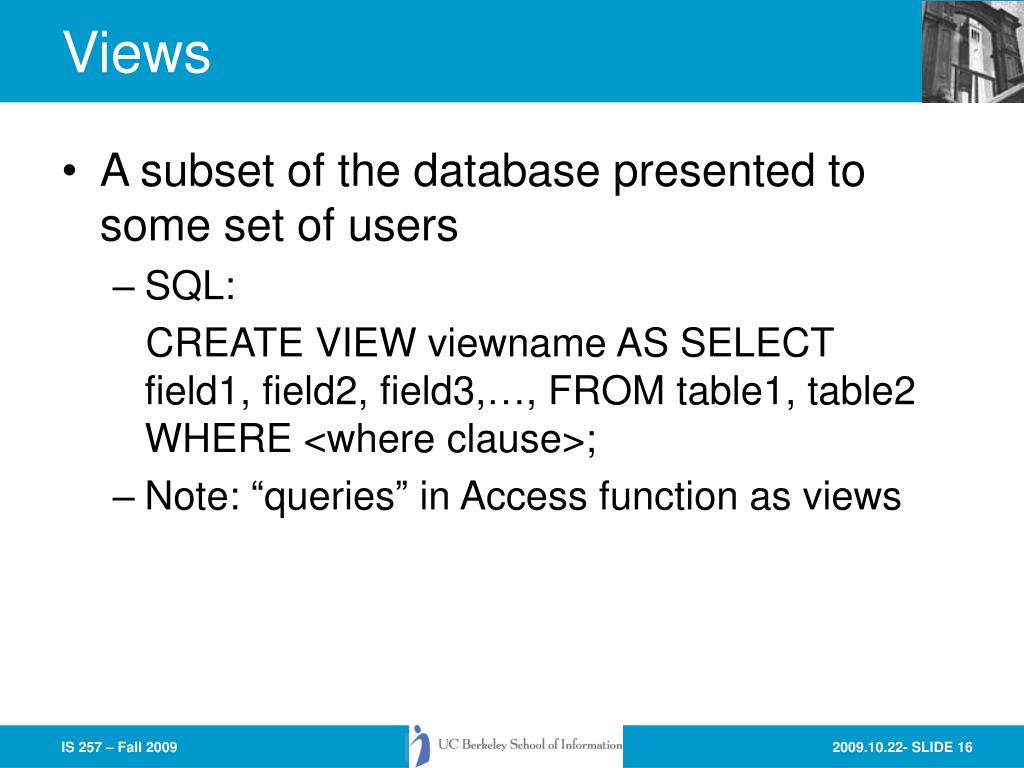 Views

• A subset of the database presented to some set of users

– SQL:

CREATE VIEW viewname AS SELECT field1, field2, field3,…, FROM table1, table2 WHERE <where clause>;

– Note: “queries” in Access function as views

IS 257 – Fall 2009

UC Berkeley School of Information

2009.10.22- SLIDE 16